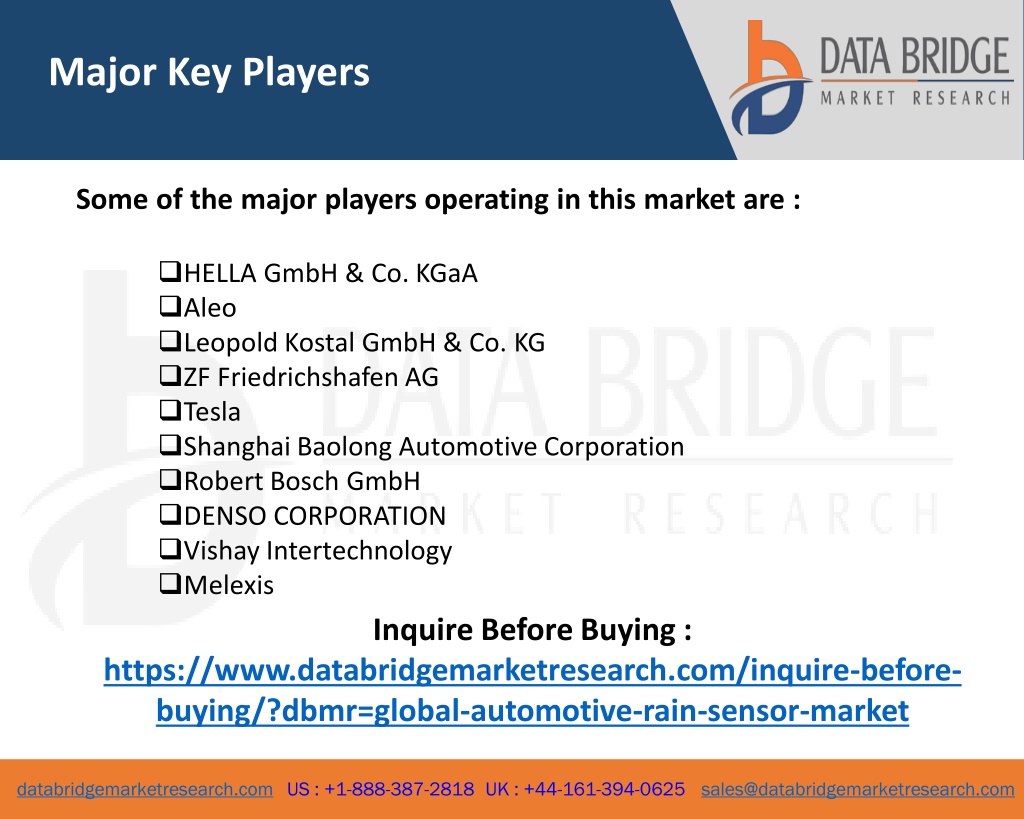 Major Key Players

DATA BRIDGE
MARKET RESEARCH

Some of the major players operating in this market are :

❑HELLA GmbH & Co. KGaA
❑Aleo
❑Leopold Kostal GmbH & Co. KG
❑ZF Friedrichshafen AG
❑Tesla
❑Shanghai Baolong Automotive Corporation
❑Robert Bosch GmbH
❑DENSO CORPORATION
❑Vishay Intertechnology
❑Melexis

Inquire Before Buying :
https://www.databridgemarketresearch.com/inquire-before-buying/?dbmr=global-automotive-rain-sensor-market

databridgemarketresearch.com US : +1-888-387-2818 UK : +44-161-394-0625 sales@databridgemarketresearch.com